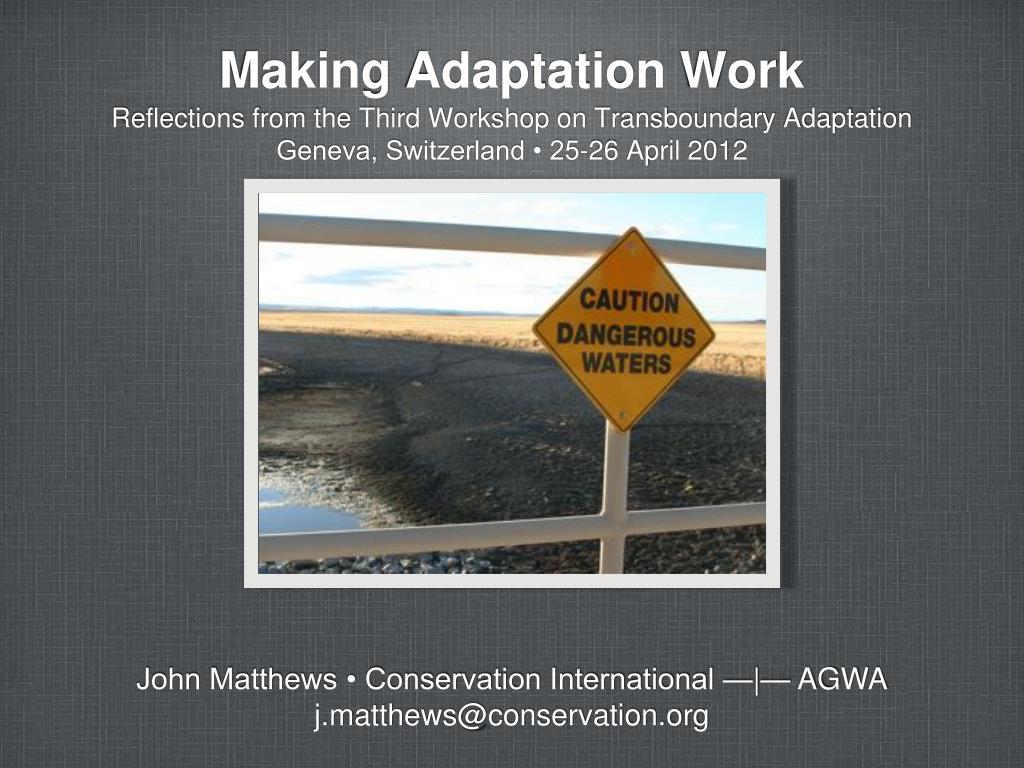 Making Adaptation Work
Reflections from the Third Workshop on Transboundary Adaptation
Geneva, Switzerland • 25-26 April 2012

CAUTION
DANGEROUS
WATERS

John Matthews • Conservation International —|— AGWA
j.matthews@conservation.org